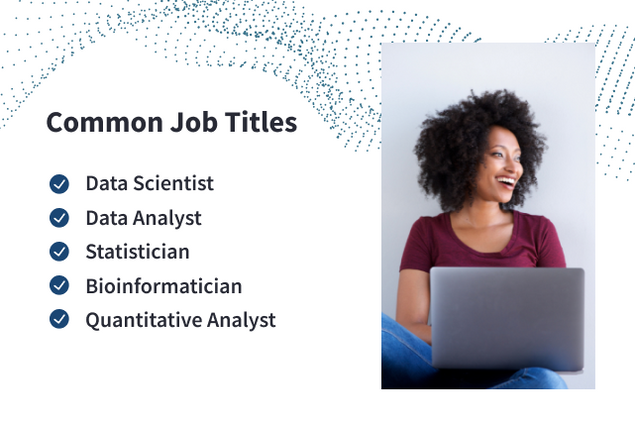 Common Job Titles

Data Scientist
Data Analyst
Statistician
Bioinformatician
Quantitative Analyst